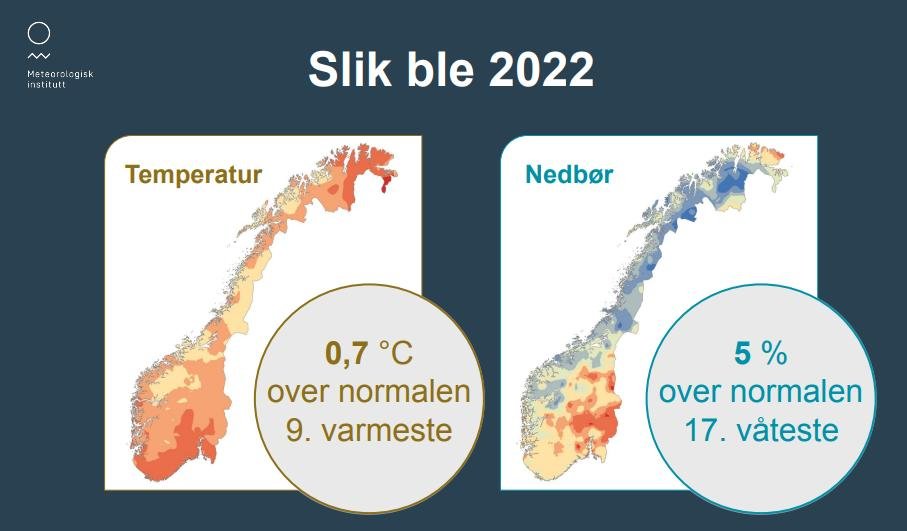 Meteorologisk institutt

Slik ble 2022

Temperatur

0,7 °C
over normalen
9. varmeste

Nedbør

5 %
over normalen
17. våteste